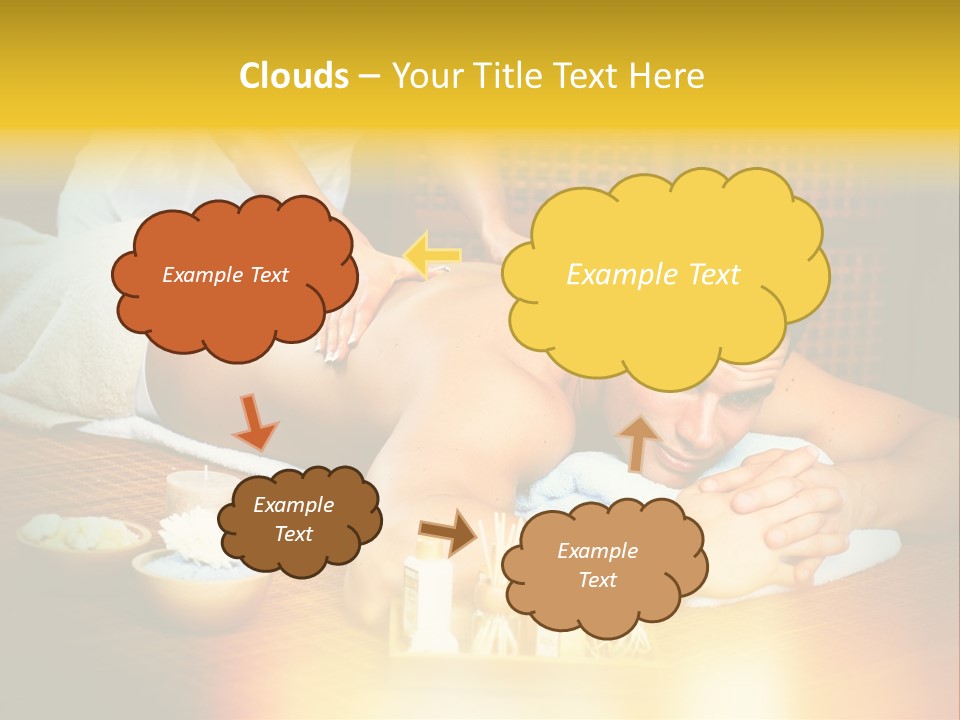 Clouds – Your Title Text Here

Example Text

Example Text

Example Text

Example Text